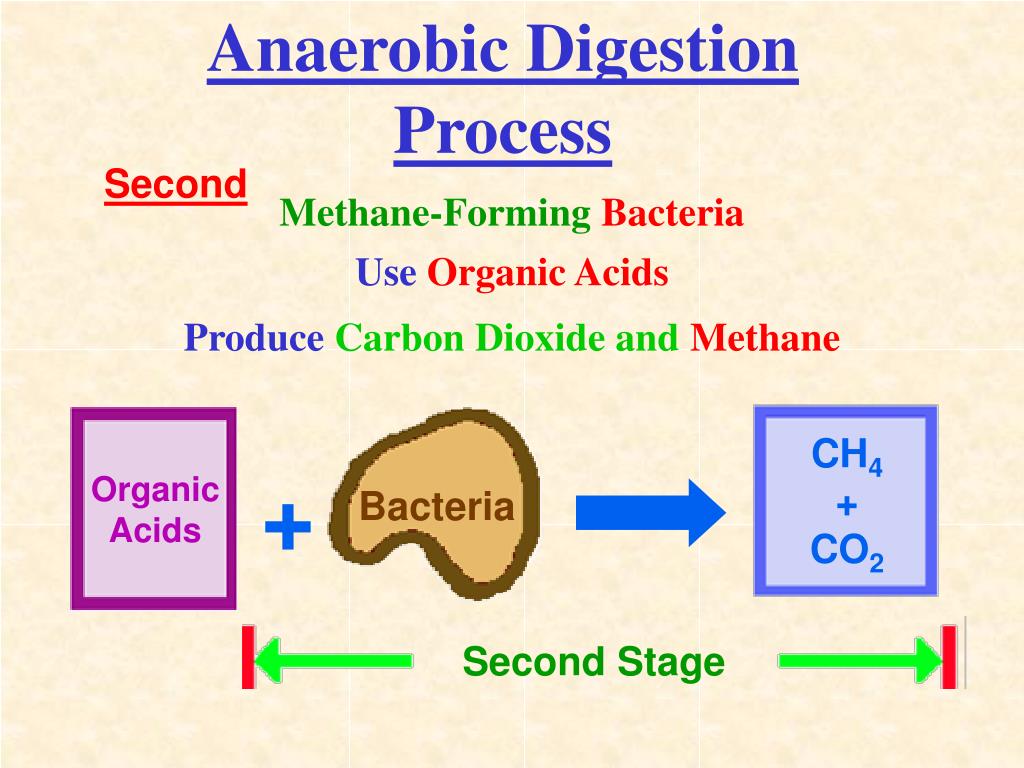 Anaerobic Digestion Process

Second

Methane-Forming Bacteria

Use Organic Acids

Produce Carbon Dioxide and Methane

Organic Acids

+

Bacteria

$CH_4$
+
$CO_2$

Second Stage